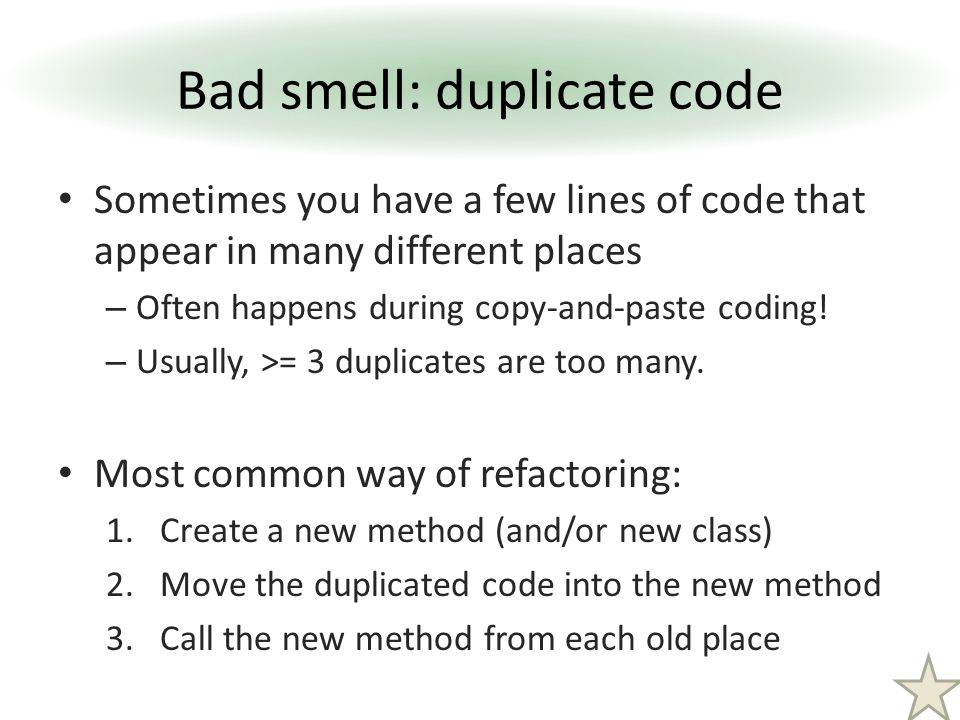 Bad smell: duplicate code

• Sometimes you have a few lines of code that appear in many different places

– Often happens during copy-and-paste coding!

– Usually, >= 3 duplicates are too many.

• Most common way of refactoring:

1. Create a new method (and/or new class)
2. Move the duplicated code into the new method
3. Call the new method from each old place